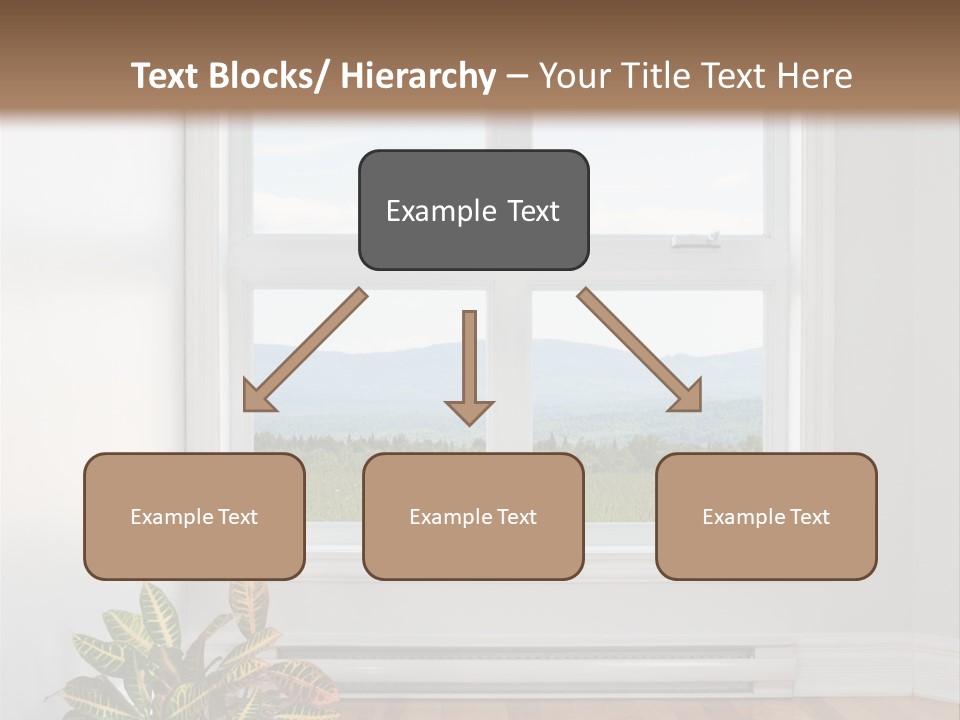 Text Blocks/ Hierarchy – Your Title Text Here

Example Text

Example Text

Example Text

Example Text